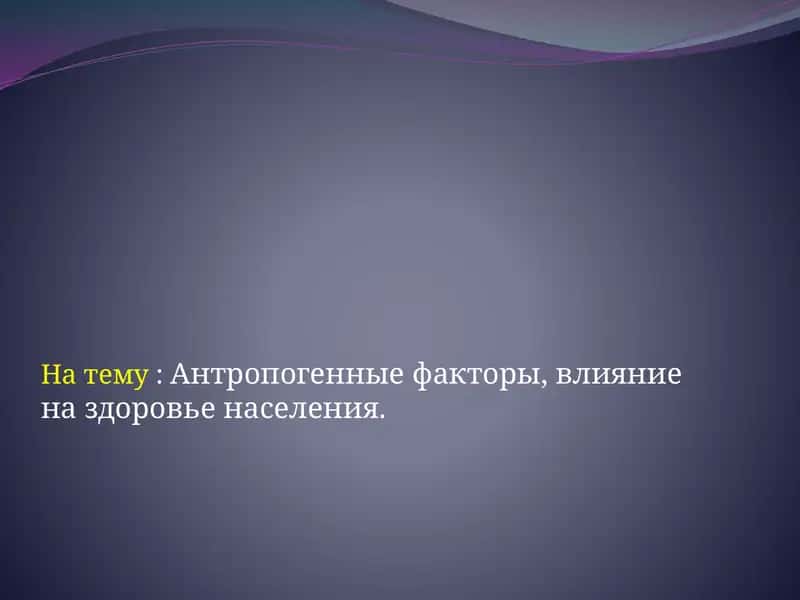 На тему : Антропогенные факторы, влияние на здоровье населения.